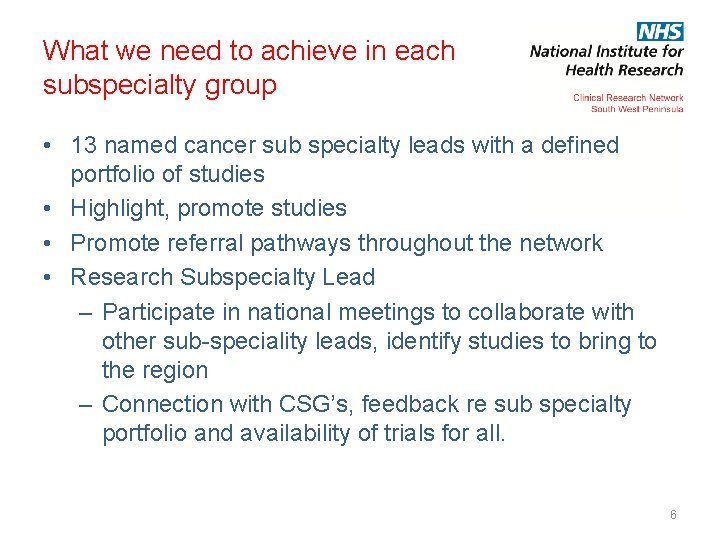 What we need to achieve in each subspecialty group

NHS
National Institute for Health Research

Clinical Research Network
South West Peninsula

• 13 named cancer sub specialty leads with a defined portfolio of studies
• Highlight, promote studies
• Promote referral pathways throughout the network
• Research Subspecialty Lead
– Participate in national meetings to collaborate with other sub-speciality leads, identify studies to bring to the region
– Connection with CSG's, feedback re sub specialty portfolio and availability of trials for all.

6